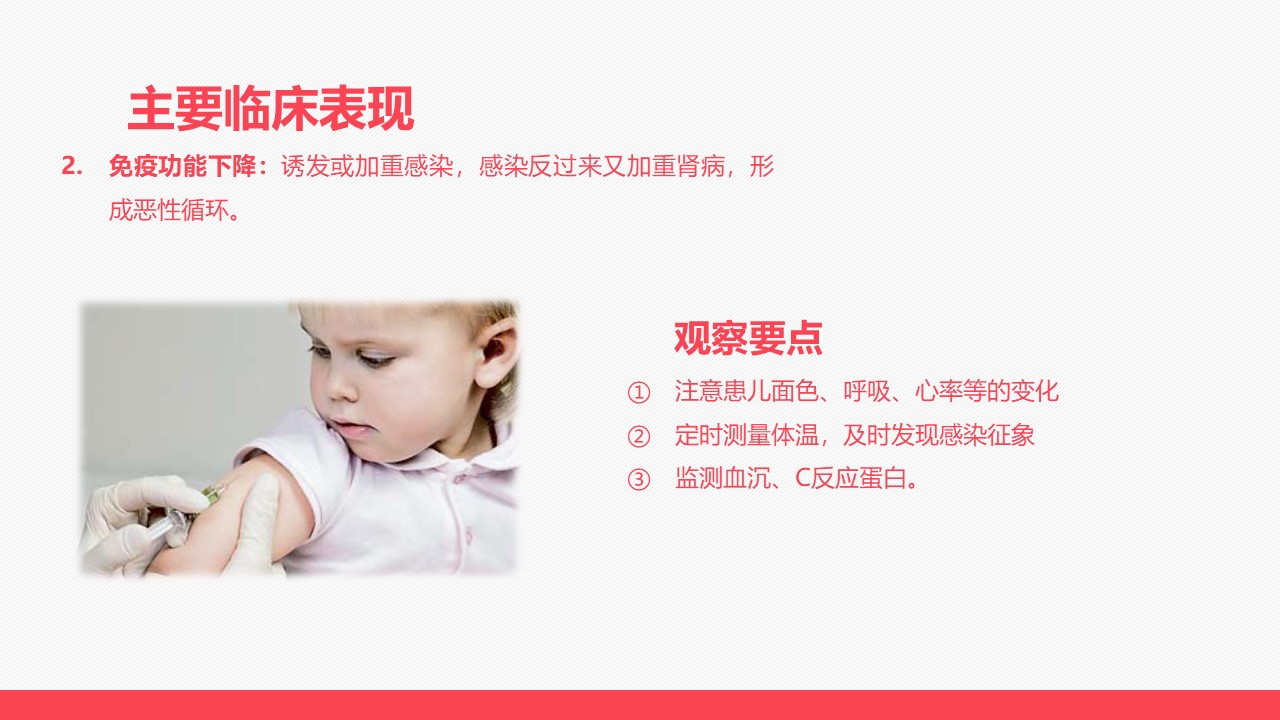 主要临床表现

2. 免疫功能下降：诱发或加重感染，感染反过来又加重肾病，形成恶性循环。

观察要点

① 注意患儿面色、呼吸、心率等的变化

② 定时测量体温，及时发现感染征象

③ 监测血沉、C反应蛋白。